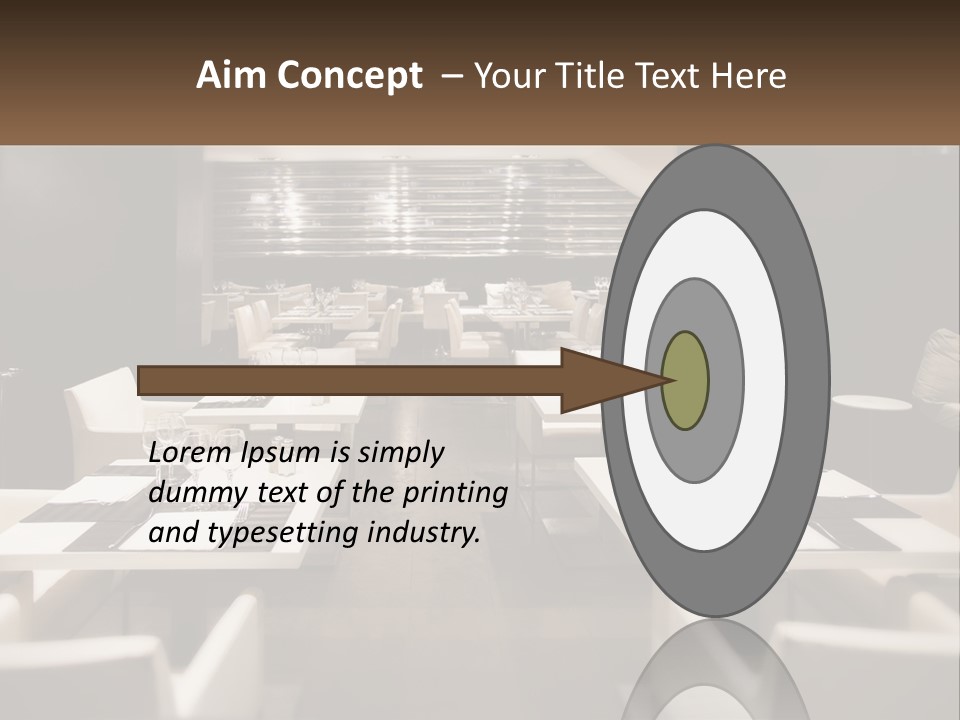 Aim Concept – Your Title Text Here

Lorem Ipsum is simply dummy text of the printing and typesetting industry.